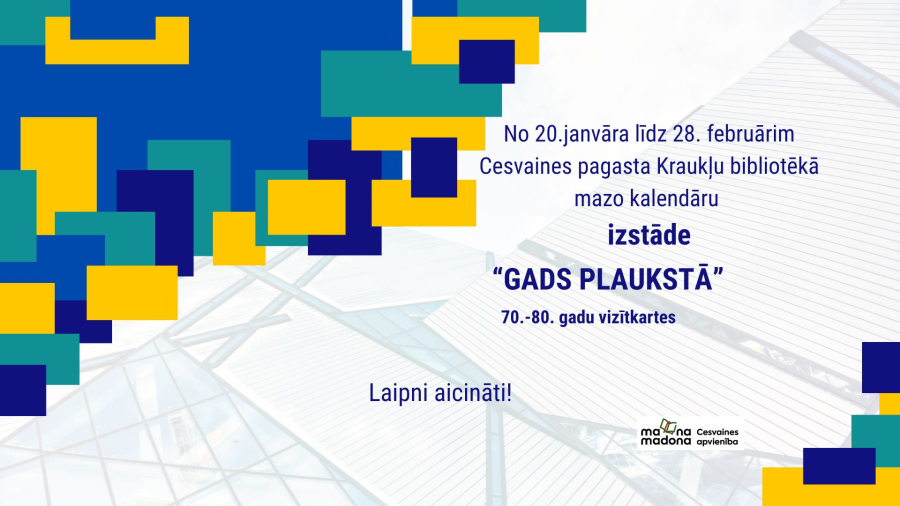 No 20.janvāra līdz 28. februārim
Cesvaines pagasta Kraukļu bibliotēkā
mazo kalendāru

izstāde

"GADS PLAUKSTĀ"

70.-80. gadu vizītkartes

Laipni aicināti!

mana madona Cesvaines apvienība